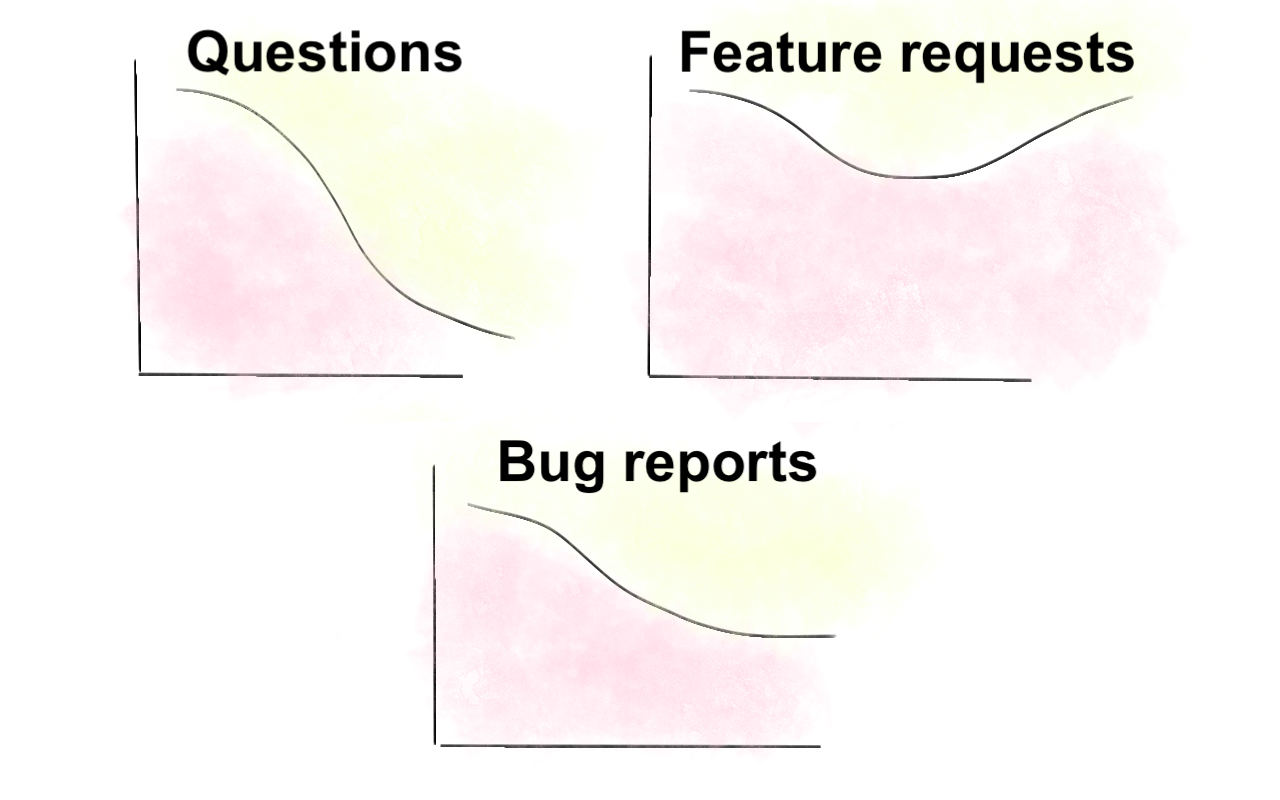 Questions

Feature requests

Bug reports